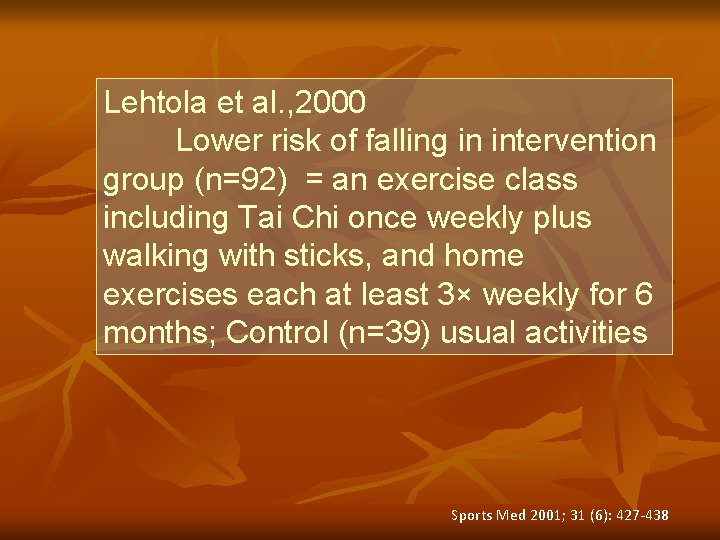 Lehtola et al.,2000

Lower risk of falling in intervention group (n=92) = an exercise class including Tai Chi once weekly plus walking with sticks, and home exercises each at least 3× weekly for 6 months; Control (n=39) usual activities

Sports Med 2001; 31 (6): 427-438